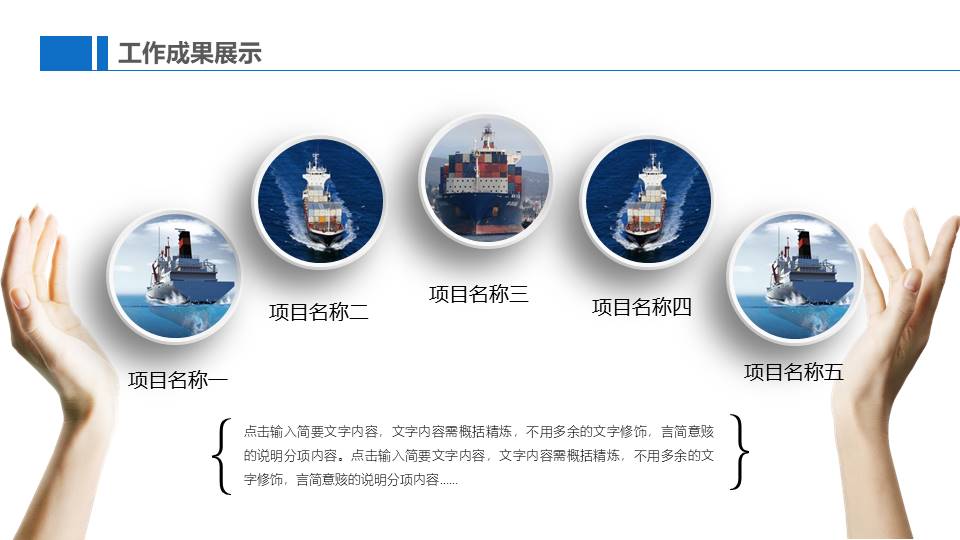 工作成果展示

项目名称一

项目名称二

项目名称三

项目名称四

项目名称五

点击输入简要文字内容，文字内容需概括精炼，不用多余的文字修饰，言简意赅的说明分项内容。点击输入简要文字内容，文字内容需概括精炼，不用多余的文字修饰，言简意赅的说明分项内容……